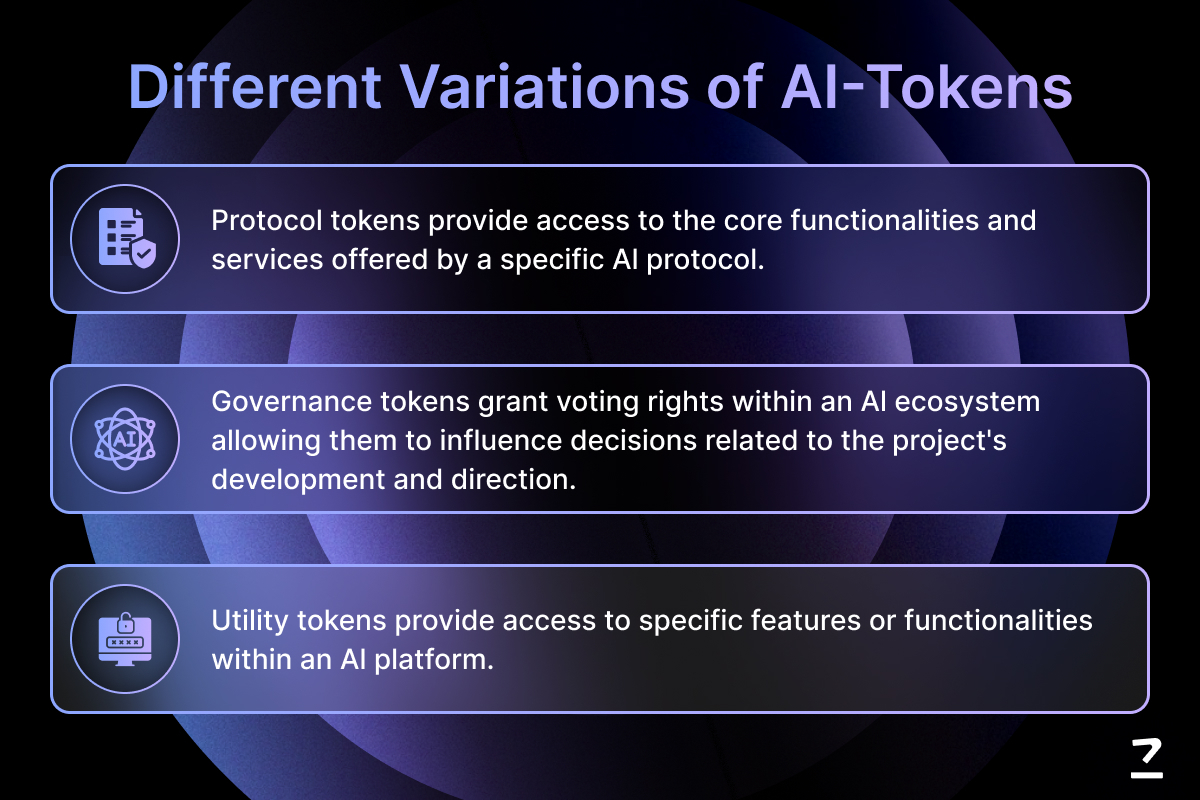 Different Variations of AI-Tokens

Protocol tokens provide access to the core functionalities and services offered by a specific AI protocol.

AI

Governance tokens grant voting rights within an AI ecosystem allowing them to influence decisions related to the project's development and direction.

Utility tokens provide access to specific features or functionalities within an AI platform.